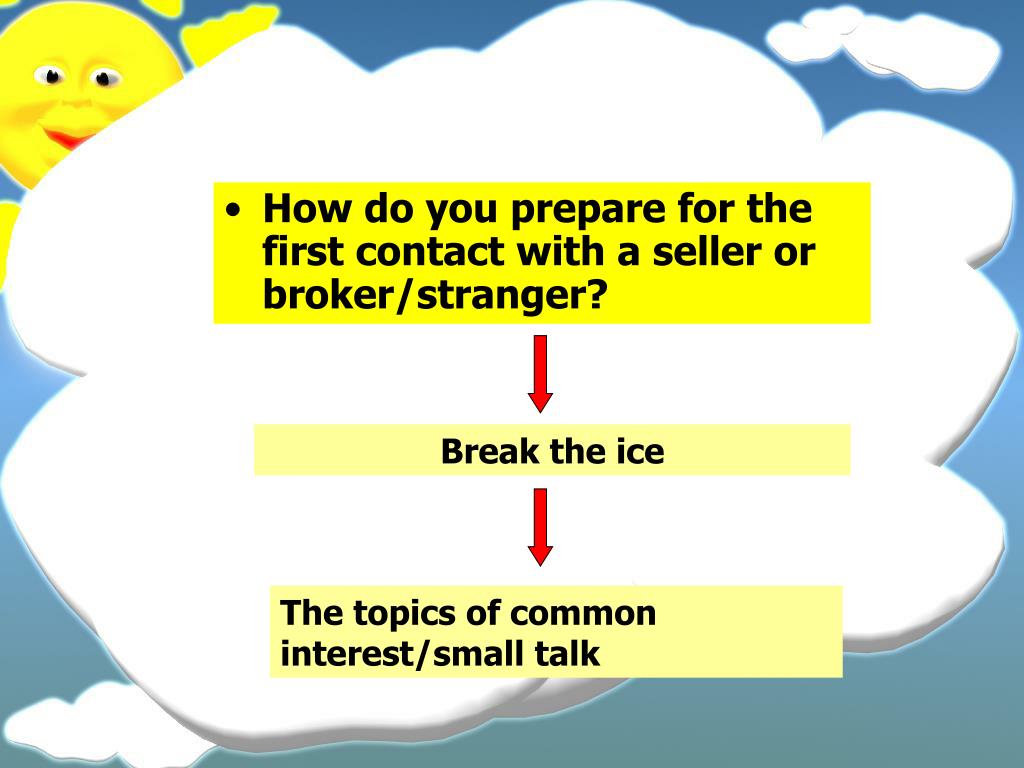 • How do you prepare for the first contact with a seller or broker/stranger?

Break the ice

The topics of common interest/small talk